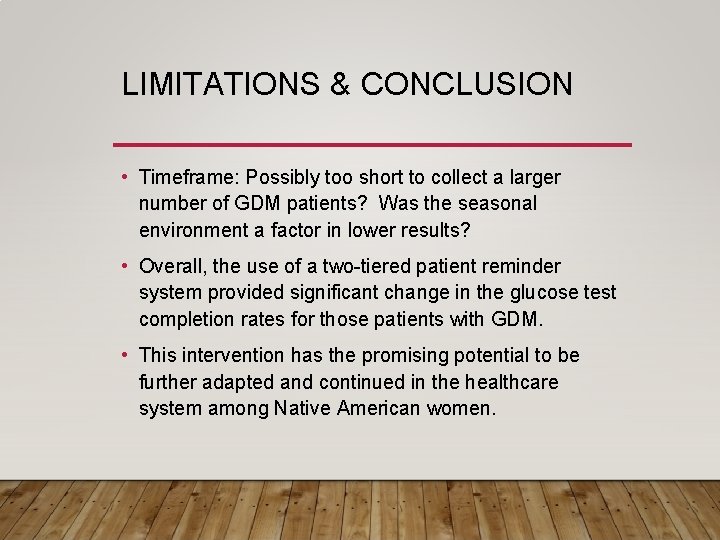 LIMITATIONS & CONCLUSION

• Timeframe: Possibly too short to collect a larger number of GDM patients? Was the seasonal environment a factor in lower results?

• Overall, the use of a two-tiered patient reminder system provided significant change in the glucose test completion rates for those patients with GDM.

• This intervention has the promising potential to be further adapted and continued in the healthcare system among Native American women.